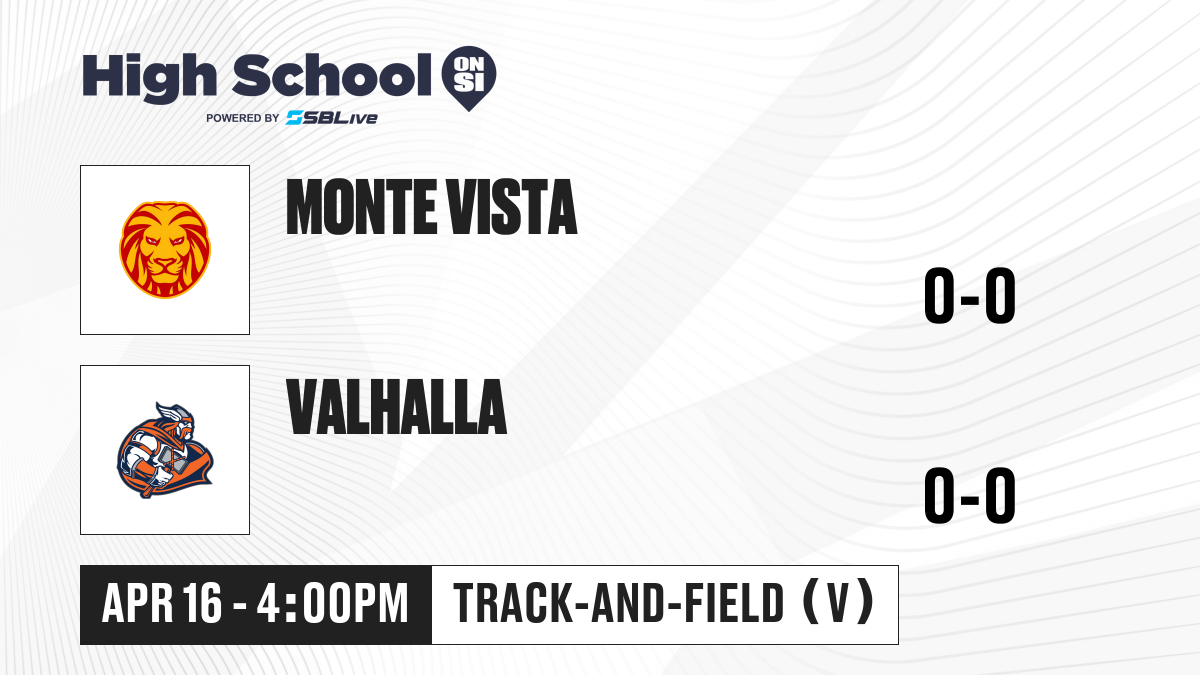 High School ON SI
POWERED BY SBLive

MONTE VISTA

0-0

VALHALLA

0-0

APR 16 - 4:00PM

TRACK-AND-FIELD (V)